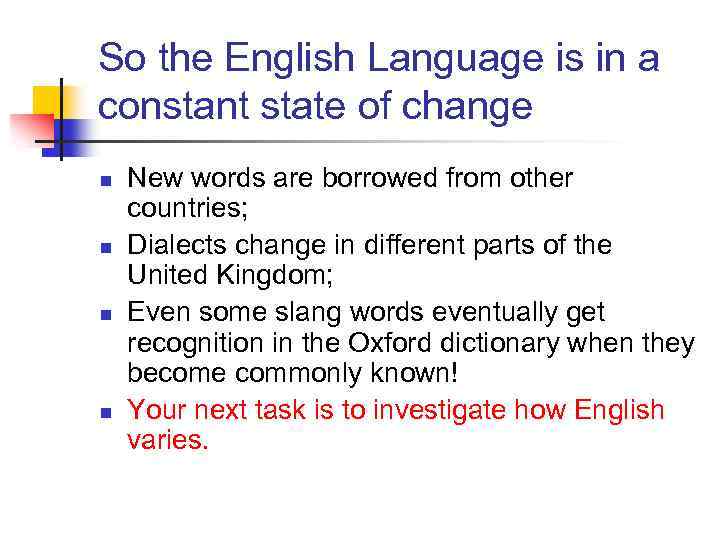 So the English Language is in a constant state of change

- New words are borrowed from other countries;
- Dialects change in different parts of the United Kingdom;
- Even some slang words eventually get recognition in the Oxford dictionary when they become commonly known!
- Your next task is to investigate how English varies.